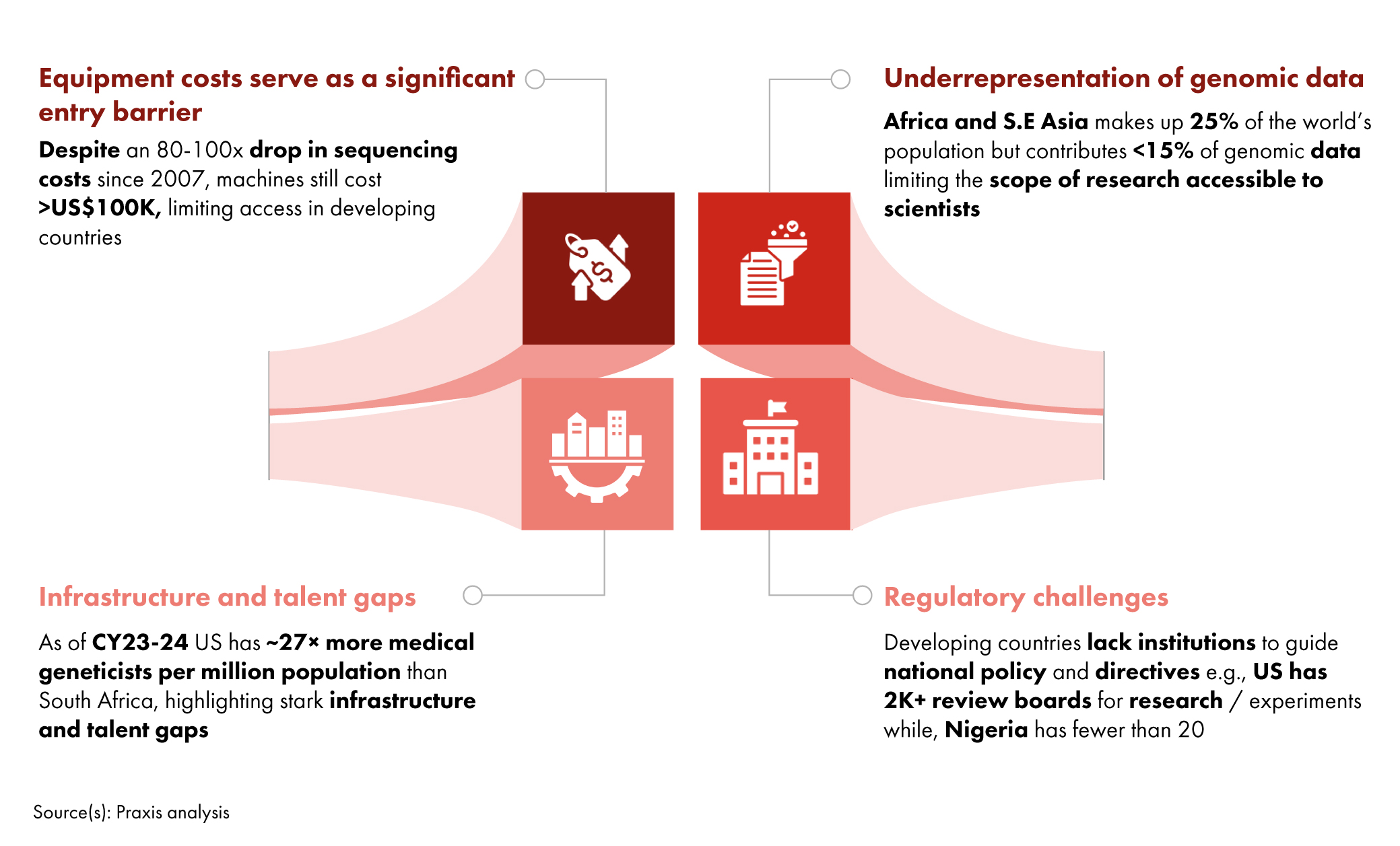 Equipment costs serve as a significant entry barrier

Despite an 80-100x drop in sequencing costs since 2007, machines still cost >US$100K, limiting access in developing countries

Underrepresentation of genomic data

Africa and S.E Asia makes up 25% of the world's population but contributes <15% of genomic data limiting the scope of research accessible to scientists

Infrastructure and talent gaps

As of CY23-24 US has ~27× more medical geneticists per million population than South Africa, highlighting stark infrastructure and talent gaps

Regulatory challenges

Developing countries lack institutions to guide national policy and directives e.g., US has 2K+ review boards for research / experiments while, Nigeria has fewer than 20

Source(s): Praxis analysis